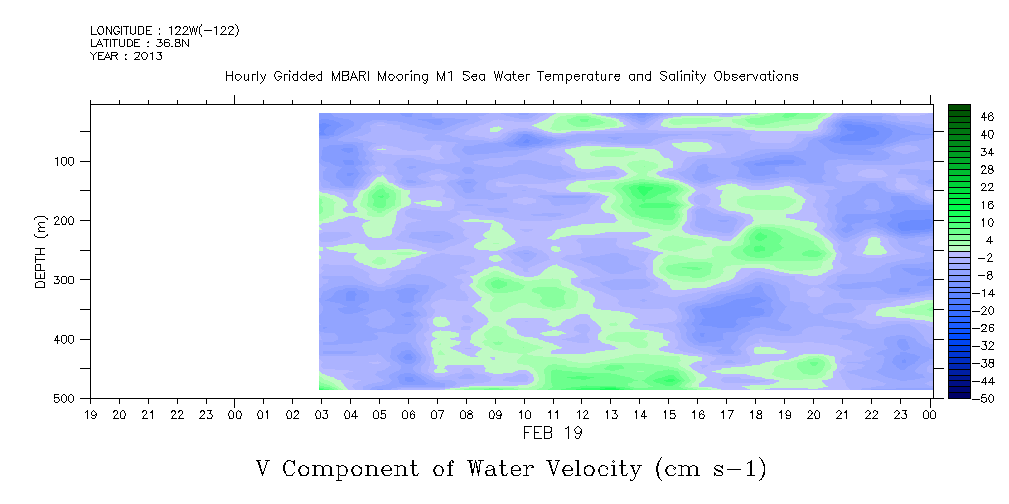 LONGITUDE : 122W(-122)
LATITUDE : 36.8N
YEAR : 2013

Hourly Gridded MBARI Mooring M1 Sea Water Temperature and Salinity Observations

DEPTH (m)

100
200
300
400
500

19 20 21 22 23 00 01 02 03 04 05 06 07 08 09 10 11 12 13 14 15 16 17 18 19 20 21 22 23 00

FEB 19

46
40
34
28
22
16
10
4
-2
-8
-14
-20
-26
-32
-38
-44
-50

V Component of Water Velocity (cm s-1)